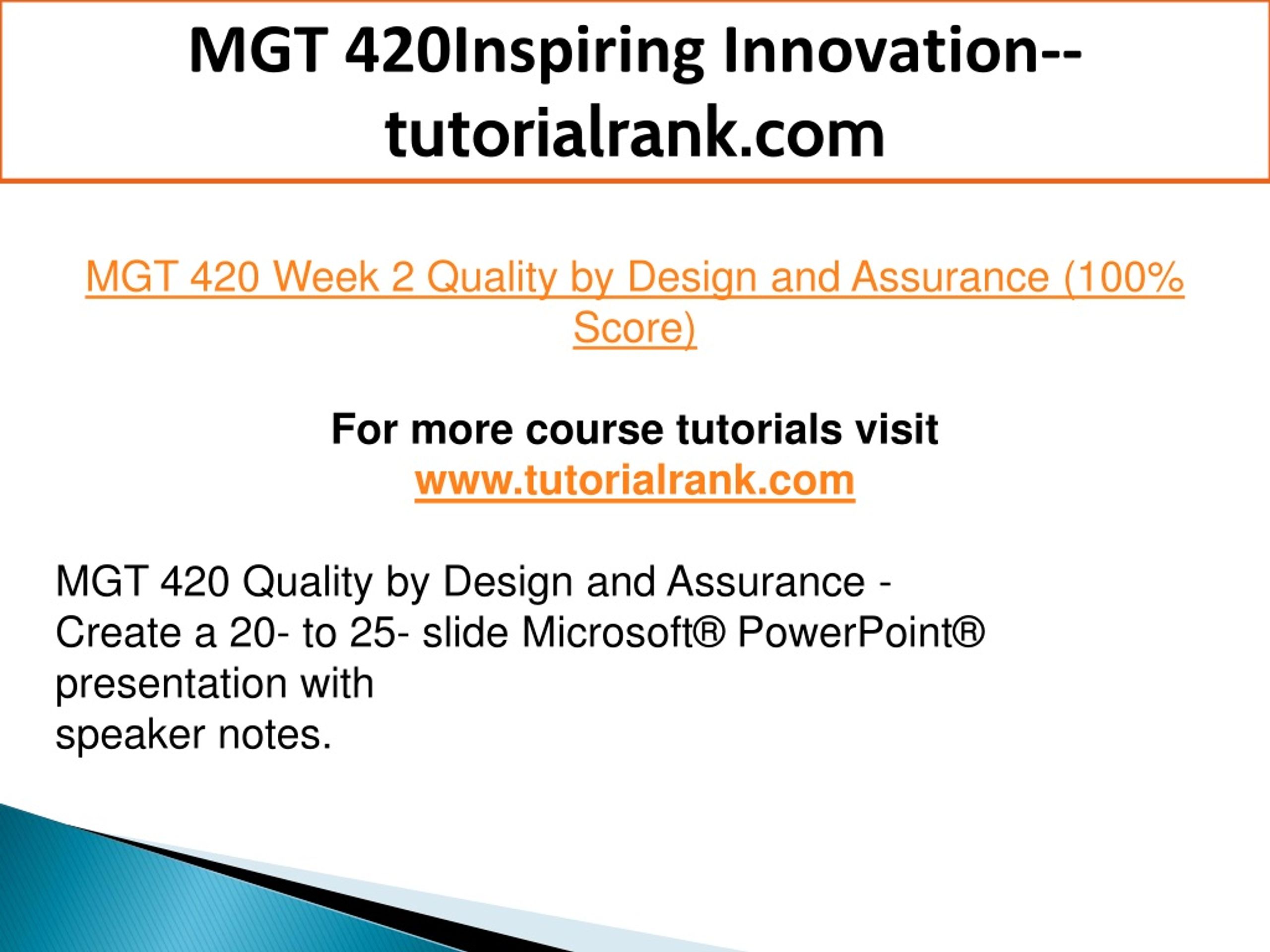 MGT 420Inspiring Innovation--tutorialrank.com

MGT 420 Week 2 Quality by Design and Assurance (100% Score)

For more course tutorials visit
www.tutorialrank.com

MGT 420 Quality by Design and Assurance -
Create a 20- to 25- slide Microsoft® PowerPoint® presentation with
speaker notes.